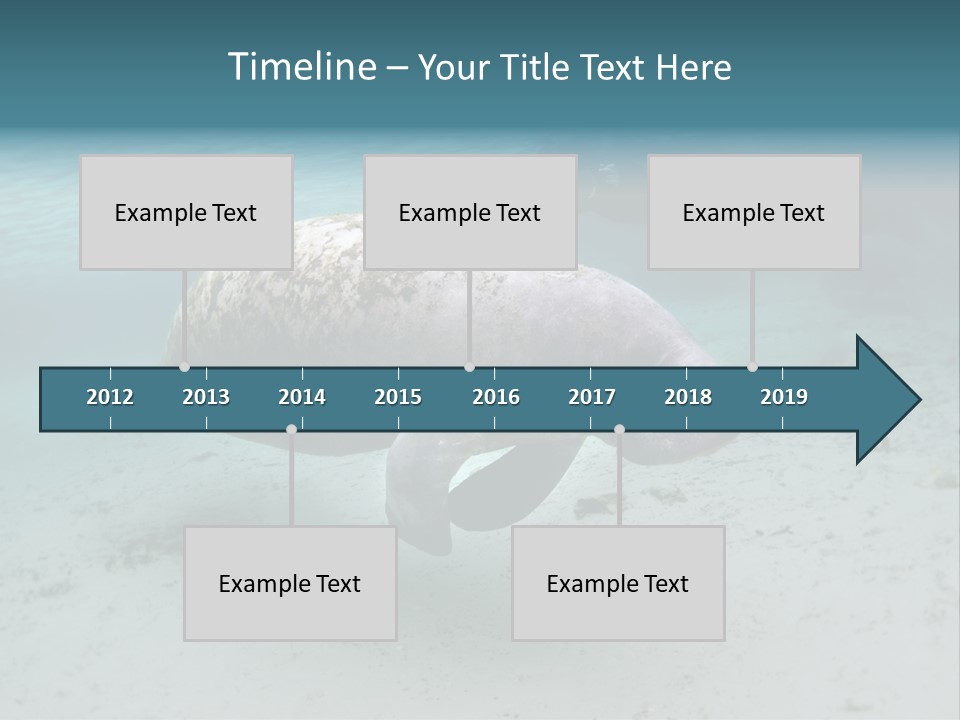 Timeline – Your Title Text Here

Example Text

Example Text

Example Text

2012 2013 2014 2015 2016 2017 2018 2019

Example Text

Example Text